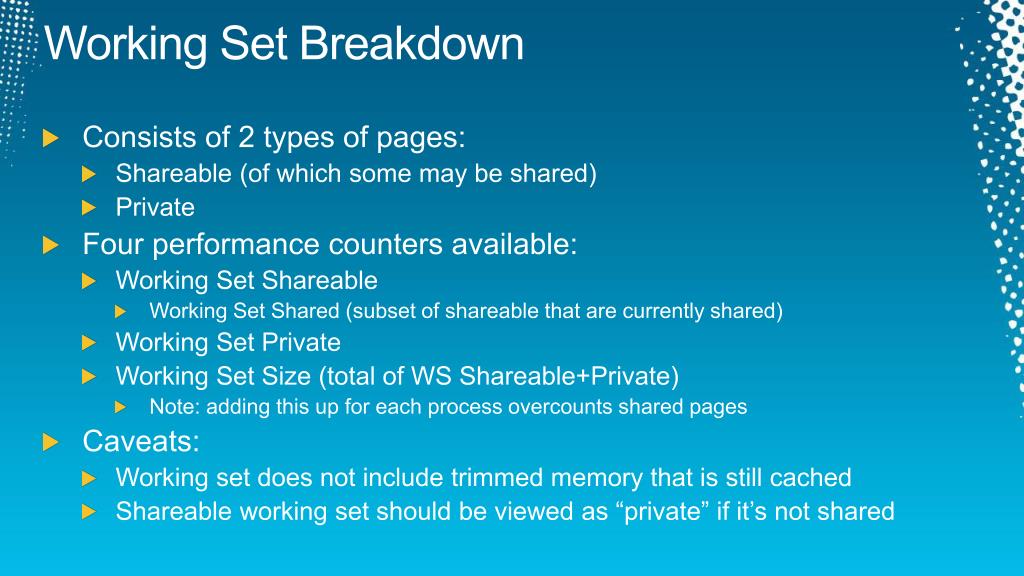 Working Set Breakdown

Consists of 2 types of pages:

Shareable (of which some may be shared)

Private

Four performance counters available:

Working Set Shareable

Working Set Shared (subset of shareable that are currently shared)

Working Set Private

Working Set Size (total of WS Shareable+Private)

Note: adding this up for each process overcounts shared pages

Caveats:

Working set does not include trimmed memory that is still cached

Shareable working set should be viewed as “private” if it’s not shared